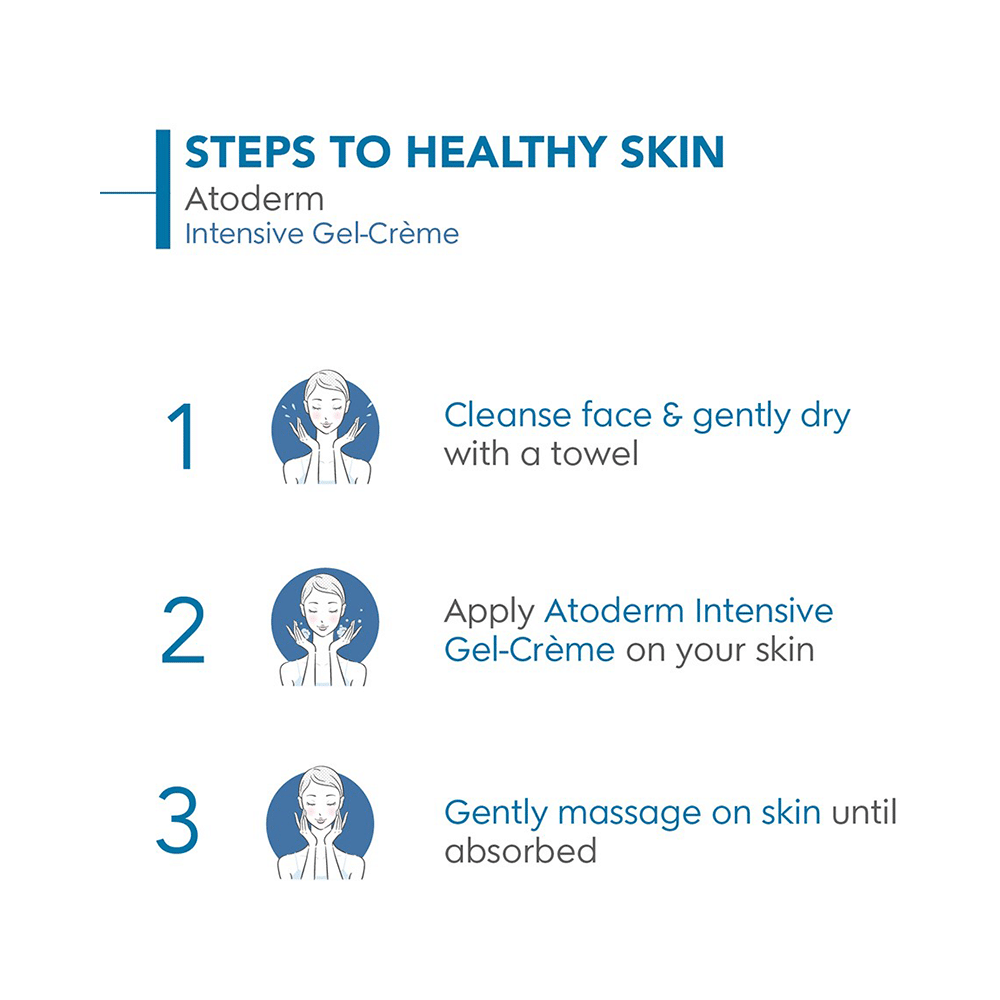 STEPS TO HEALTHY SKIN
Atoderm
Intensive Gel-Crème

1

Cleanse face & gently dry with a towel

2

Apply Atoderm Intensive Gel-Crème on your skin

3

Gently massage on skin until absorbed